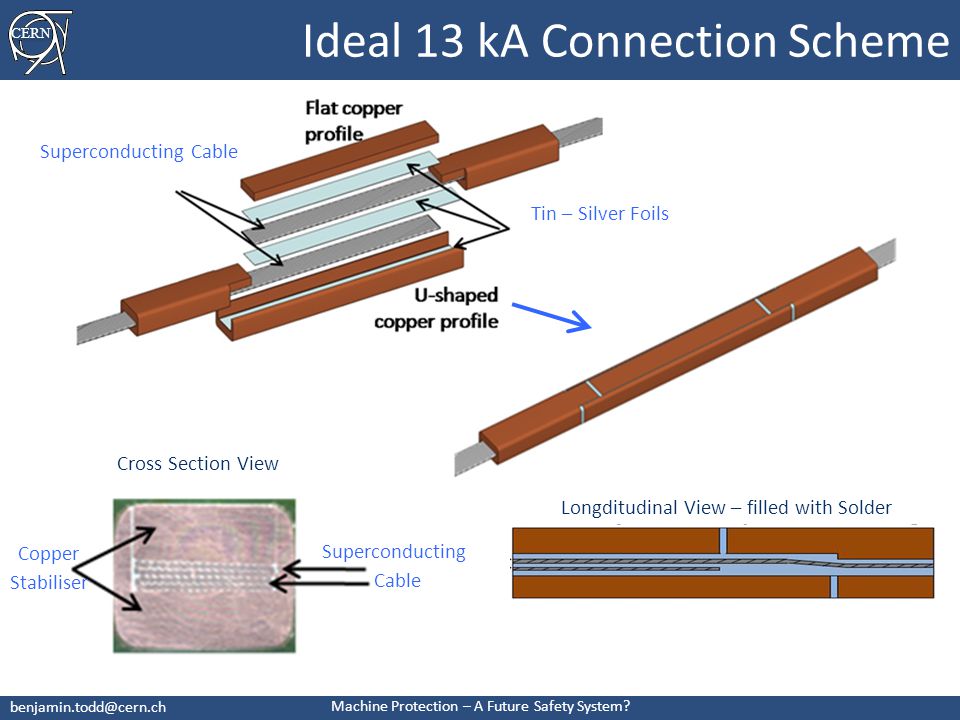 CERN

Ideal 13 kA Connection Scheme

Flat copper profile

Superconducting Cable

Tin – Silver Foils

U-shaped copper profile

Cross Section View

Copper Stabiliser

Superconducting Cable

Longditudinal View – filled with Solder

benjamin.todd@cern.ch

Machine Protection – A Future Safety System?